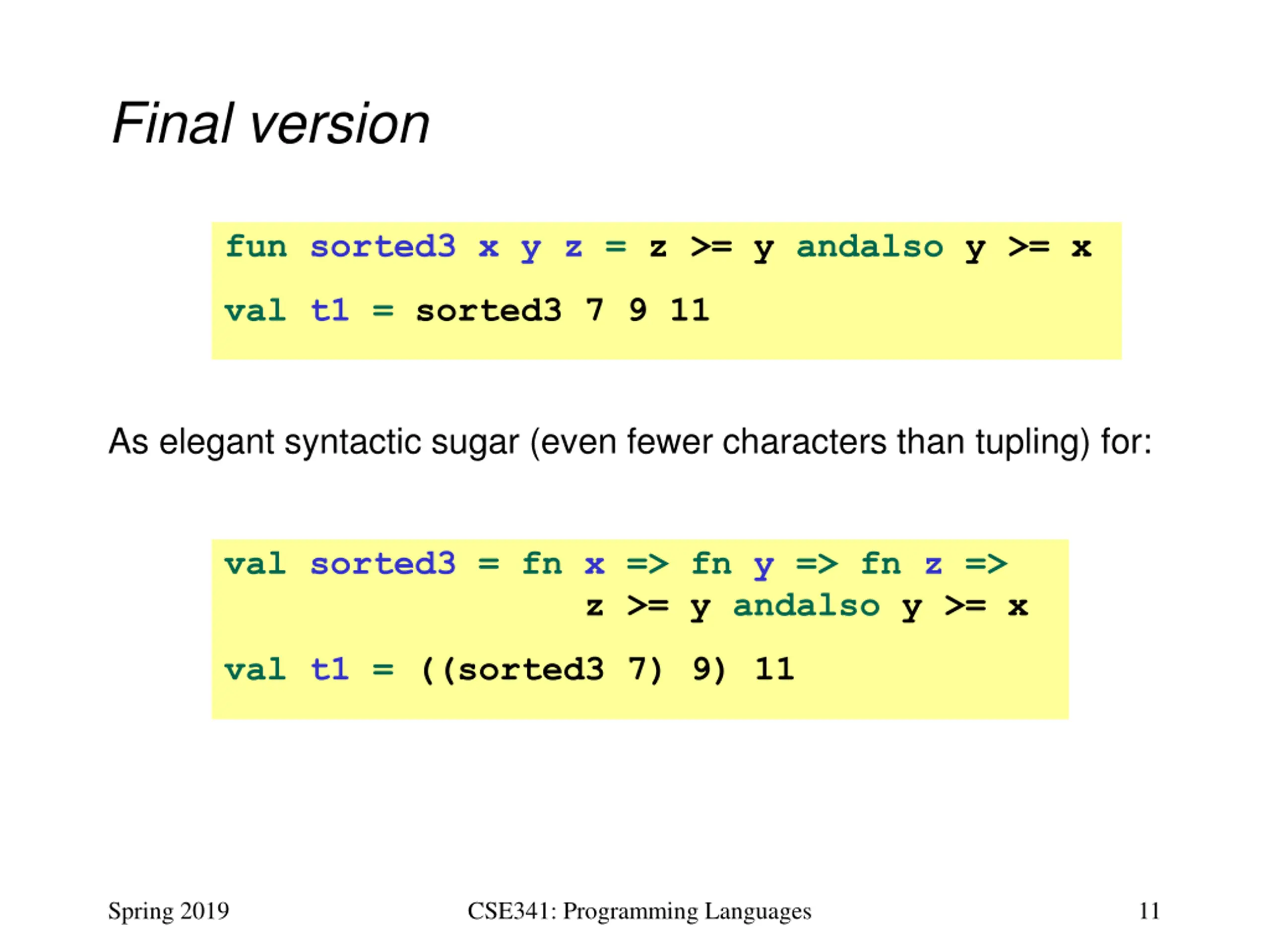 Final version

fun sorted3 x y z = z >= y andalso y >= x

val t1 = sorted3 7 9 11

As elegant syntactic sugar (even fewer characters than tupling) for:

val sorted3 = fn x => fn y => fn z =>
z >= y andalso y >= x

val t1 = ((sorted3 7) 9) 11

Spring 2019

CSE341: Programming Languages

11